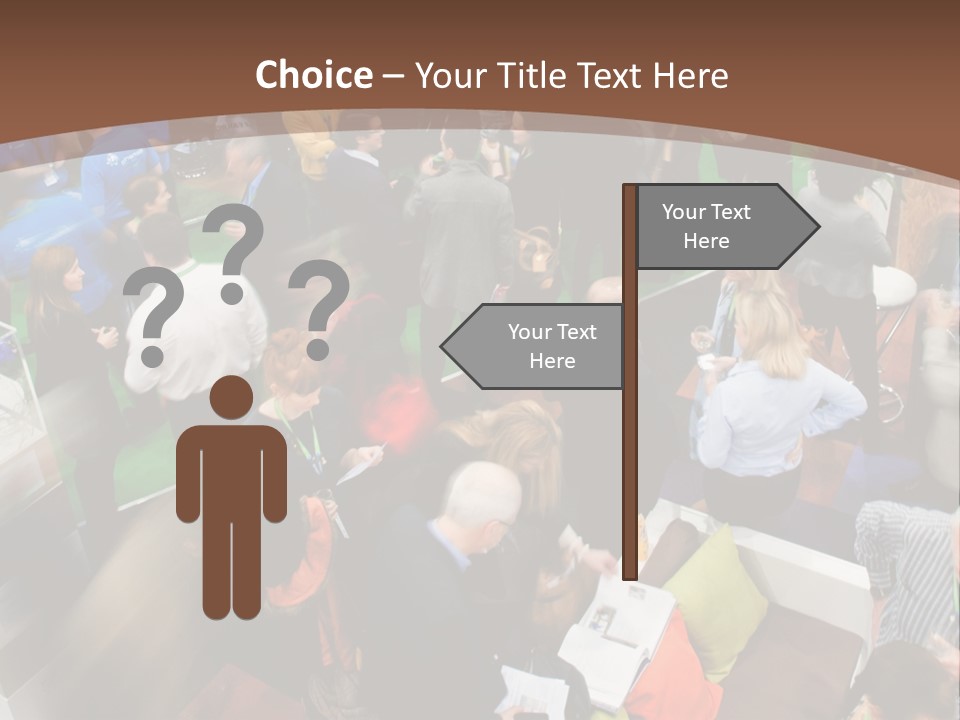 Choice – Your Title Text Here

? ? ?

Your Text Here

Your Text Here